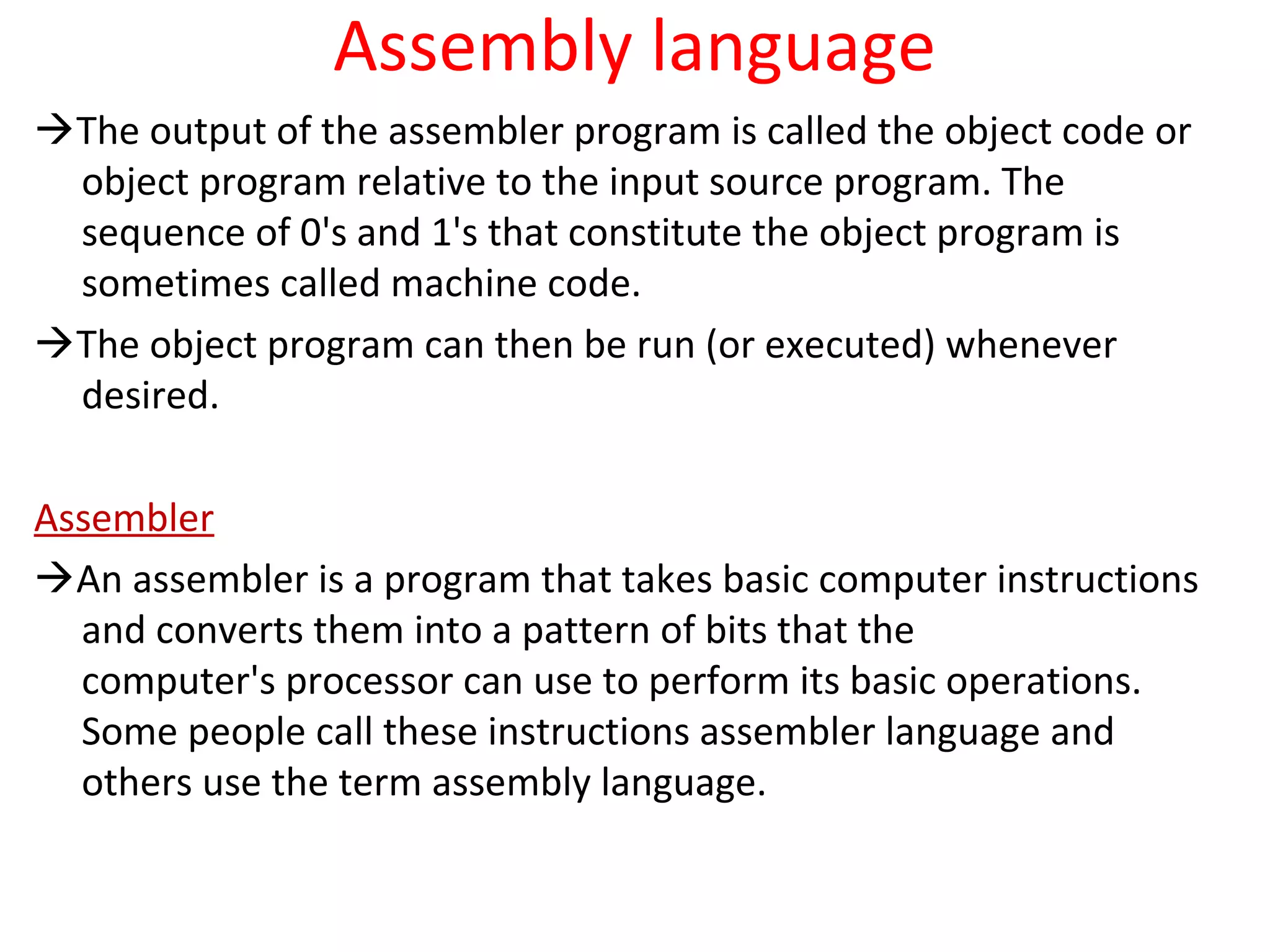 Assembly language

→The output of the assembler program is called the object code or object program relative to the input source program. The sequence of 0's and 1's that constitute the object program is sometimes called machine code.

→The object program can then be run (or executed) whenever desired.

Assembler

→An assembler is a program that takes basic computer instructions and converts them into a pattern of bits that the computer's processor can use to perform its basic operations. Some people call these instructions assembler language and others use the term assembly language.